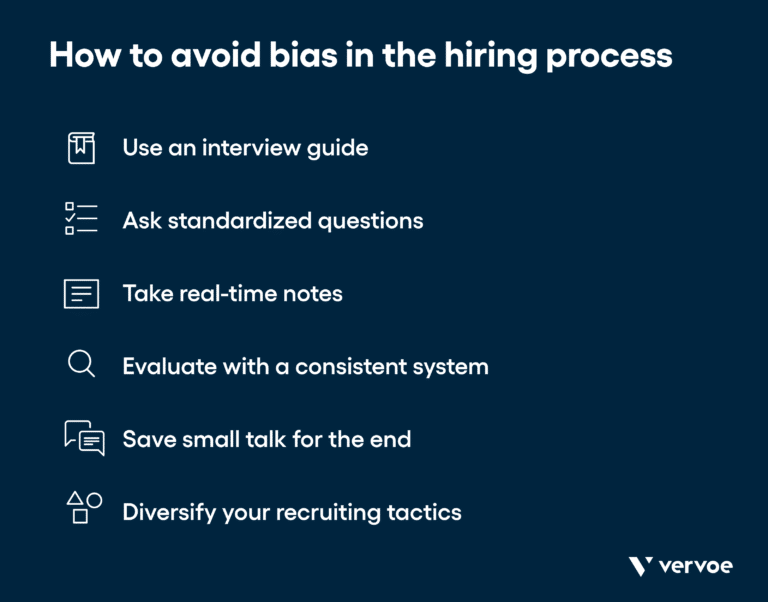 How to avoid bias in the hiring process

Use an interview guide

Ask standardized questions

Take real-time notes

Evaluate with a consistent system

Save small talk for the end

Diversify your recruiting tactics

vervoe